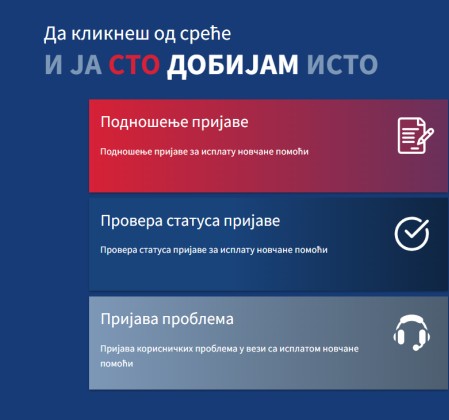 Да кликнеш од среће

И ЈА СТО ДОБИЈАМ ИСТО

Подношење пријаве

Подношење пријаве за исплату новчане помоћи

Провера статуса пријаве

Провера статуса пријаве за исплату новчане помоћи

Пријава проблема

Пријава корисничких проблема у вези са исплатом новчане помоћи